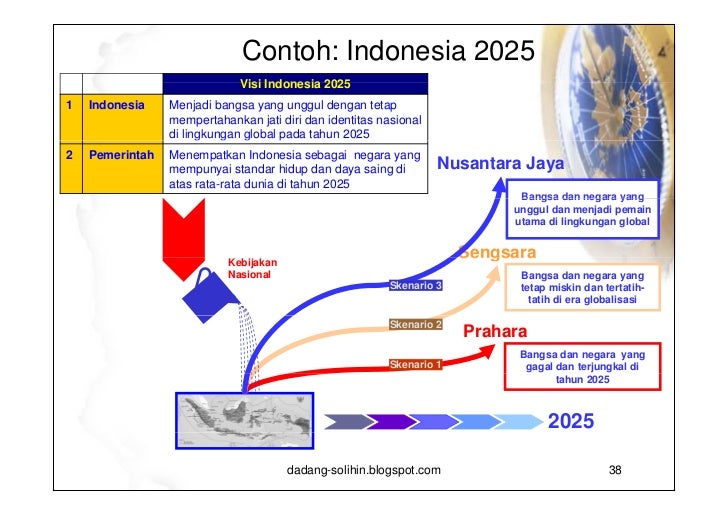 Contoh: Indonesia 2025

| | | Visi Indonesia 2025 |
|---|---|---|
| 1 | Indonesia | Menjadi bangsa yang unggul dengan tetap mempertahankan jati diri dan identitas nasional di lingkungan global pada tahun 2025 |
| 2 | Pemerintah | Menempatkan Indonesia sebagai negara yang mempunyai standar hidup dan daya saing di atas rata-rata dunia di tahun 2025 |

Kebijakan Nasional

Nusantara Jaya

Bangsa dan negara yang unggul dan menjadi pemain utama di lingkungan global

Sengsara

Bangsa dan negara yang tetap miskin dan tertatih-tatih di era globalisasi

Prahara

Bangsa dan negara yang gagal dan terjungkal di tahun 2025

Skenario 3

Skenario 2

Skenario 1

2025

dadang-solihin.blogspot.com

38